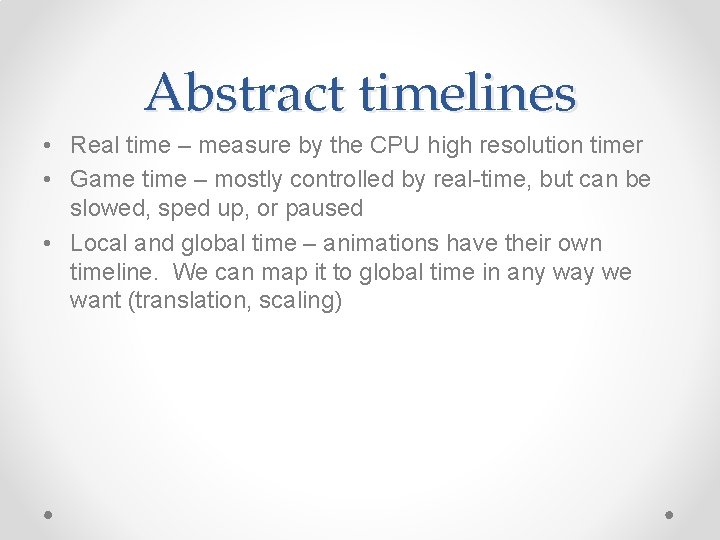 Abstract timelines

• Real time – measure by the CPU high resolution timer
• Game time – mostly controlled by real-time, but can be slowed, sped up, or paused
• Local and global time – animations have their own timeline. We can map it to global time in any way we want (translation, scaling)